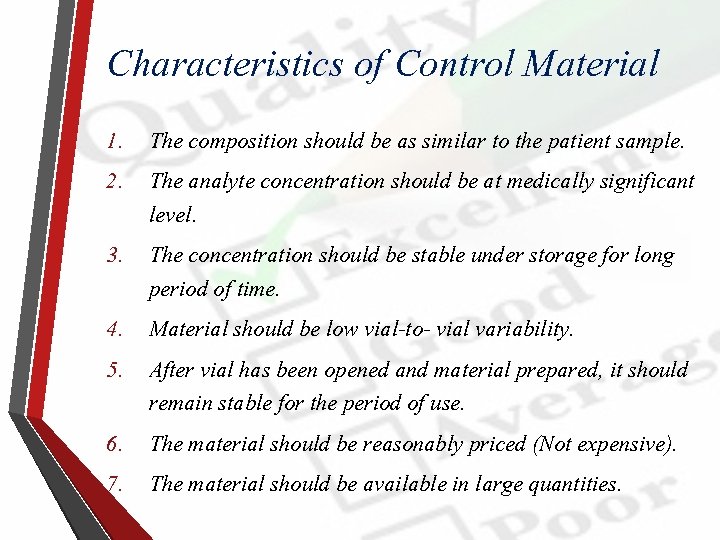 Characteristics of Control Material

1. The composition should be as similar to the patient sample.
2. The analyte concentration should be at medically significant level.
3. The concentration should be stable under storage for long period of time.
4. Material should be low vial-to- vial variability.
5. After vial has been opened and material prepared, it should remain stable for the period of use.
6. The material should be reasonably priced (Not expensive).
7. The material should be available in large quantities.

Quality
Excellent
Good
Average
Poor